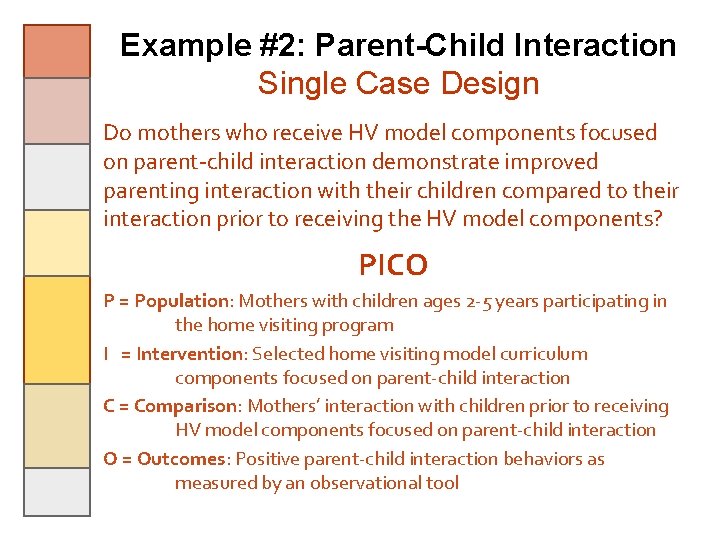 Example #2: Parent-Child Interaction
Single Case Design

Do mothers who receive HV model components focused on parent-child interaction demonstrate improved parenting interaction with their children compared to their interaction prior to receiving the HV model components?

PICO

P = Population: Mothers with children ages 2-5 years participating in the home visiting program

I = Intervention: Selected home visiting model curriculum components focused on parent-child interaction

C = Comparison: Mothers' interaction with children prior to receiving HV model components focused on parent-child interaction

O = Outcomes: Positive parent-child interaction behaviors as measured by an observational tool